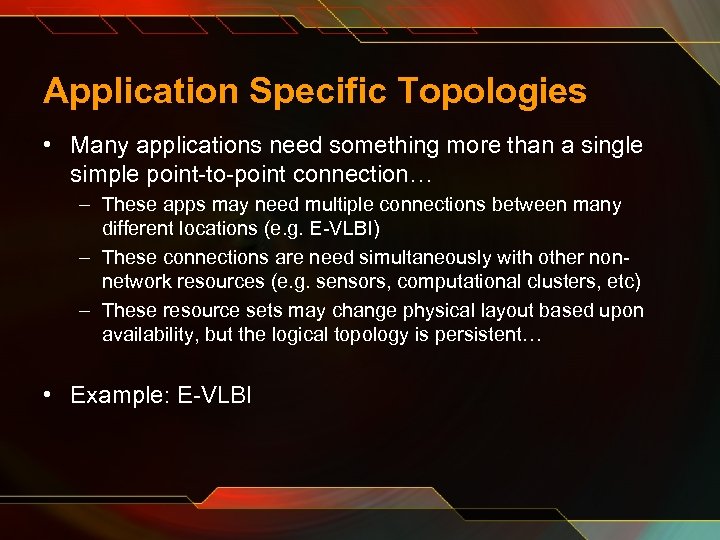 Application Specific Topologies

• Many applications need something more than a single simple point-to-point connection…
 – These apps may need multiple connections between many different locations (e.g. E-VLBI)
 – These connections are need simultaneously with other non-network resources (e.g. sensors, computational clusters, etc)
 – These resource sets may change physical layout based upon availability, but the logical topology is persistent…

• Example: E-VLBI